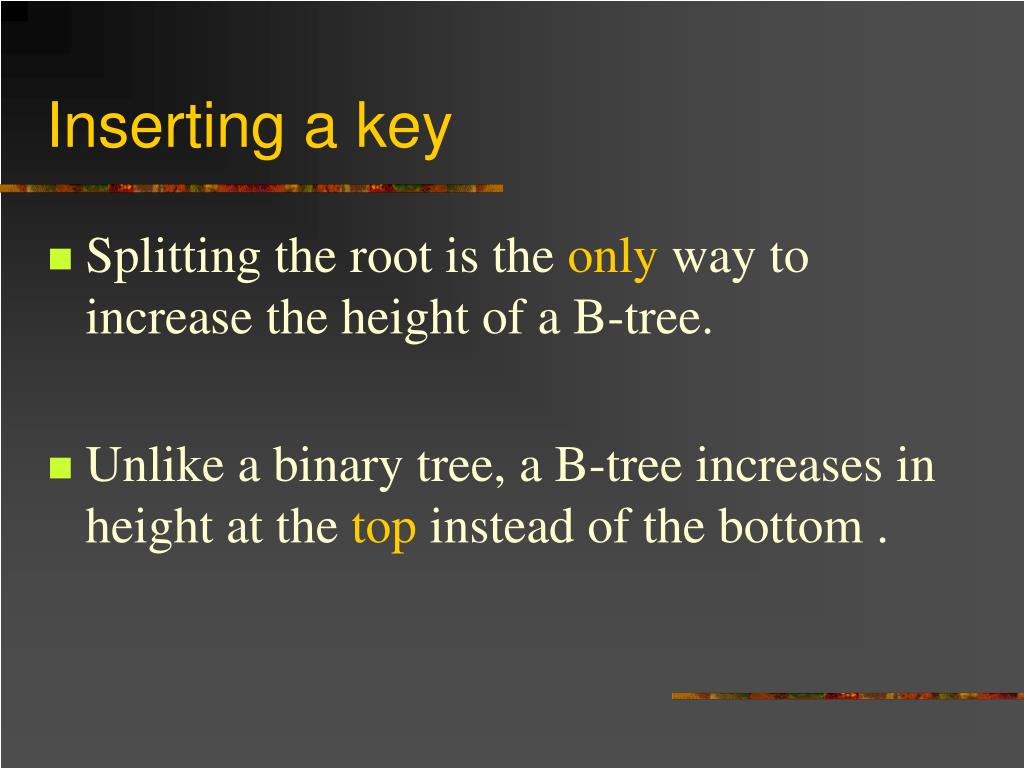 Inserting a key

Splitting the root is the only way to increase the height of a B-tree.

Unlike a binary tree, a B-tree increases in height at the top instead of the bottom .